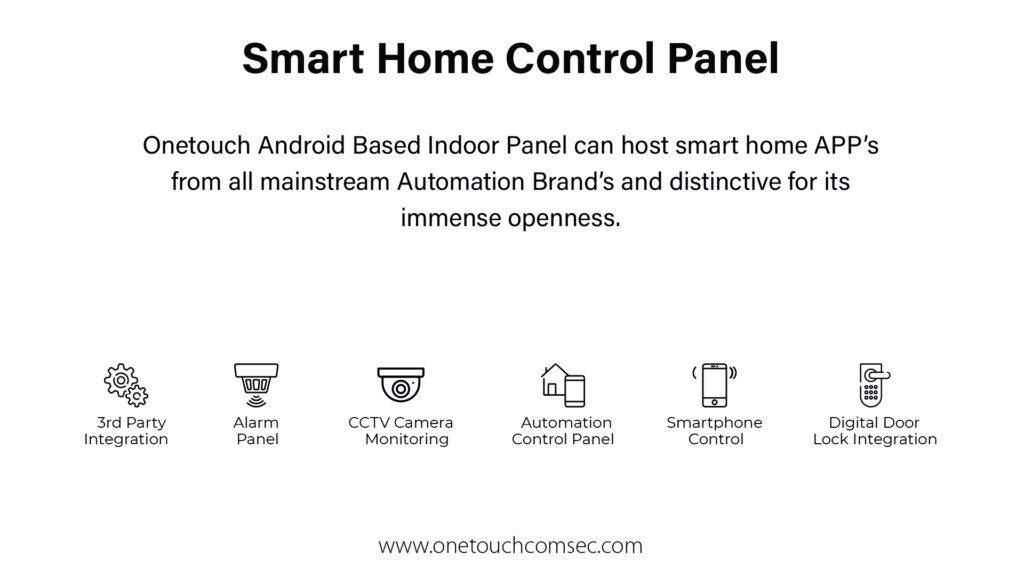 Smart Home Control Panel

Onetouch Android Based Indoor Panel can host smart home APP's from all mainstream Automation Brand's and distinctive for its immense openness.

3rd Party Integration

Alarm Panel

CCTV Camera Monitoring

Automation Control Panel

Smartphone Control

Digital Door Lock Integration

www.onetouchcomsec.com